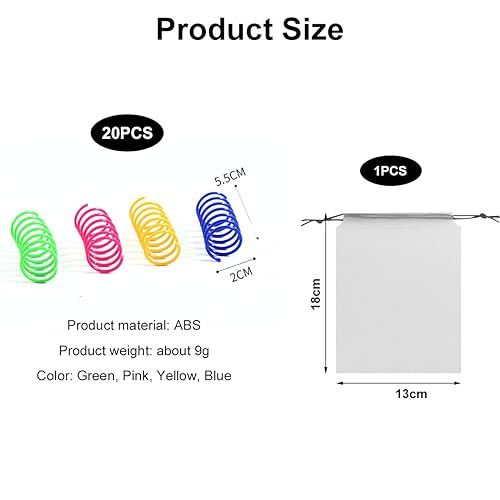 Product Size

20PCS

5.5CM

2CM

Product material: ABS

Product weight: about 9g

Color: Green, Pink, Yellow, Blue

1PCS

18cm

13cm